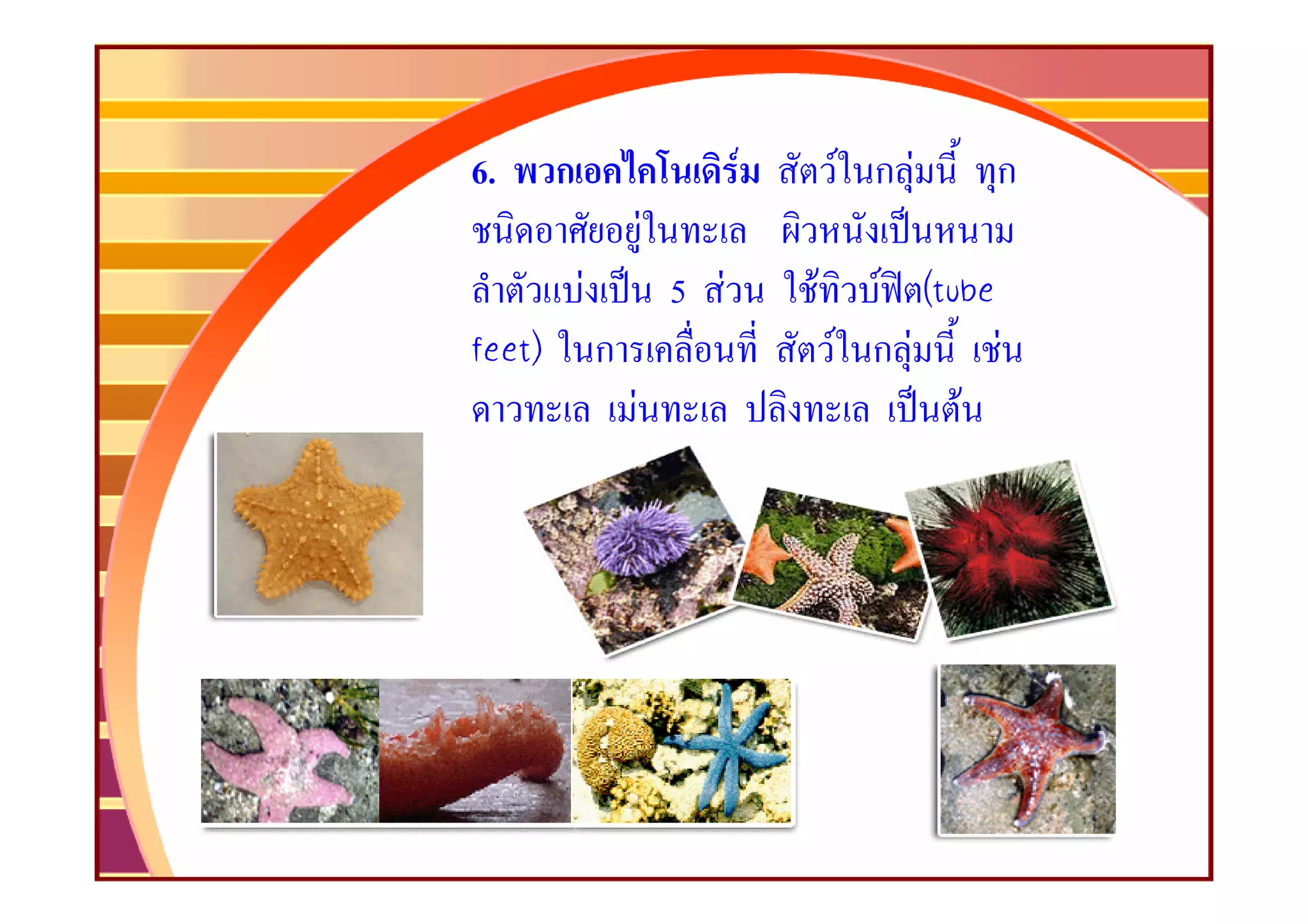 6. พวกเอคไคโนเดิร์ม สัตว์ในกลุ่มนี้ ทุกชนิดอาศัยอยู่ในทะเล ผิวหนังเป็นหนาม ลำตัวแบ่งเป็น 5 ส่วน ใช้ทิวบ์ฟิต(tube feet) ในการเคลื่อนที่ สัตว์ในกลุ่มนี้ เช่น ดาวทะเล เม่นทะเล ปลิงทะเล เป็นต้น